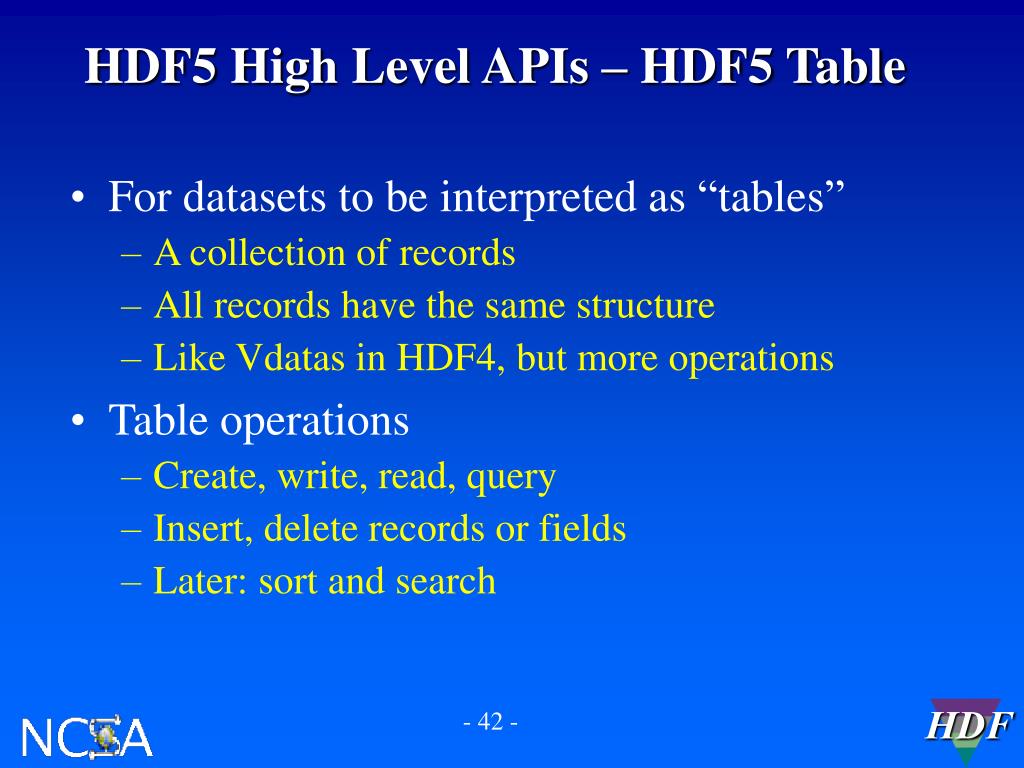 HDF5 High Level APIs – HDF5 Table

• For datasets to be interpreted as “tables”
– A collection of records
– All records have the same structure
– Like Vdatas in HDF4, but more operations

• Table operations
– Create, write, read, query
– Insert, delete records or fields
– Later: sort and search

NCSA

- 42 -

HDF